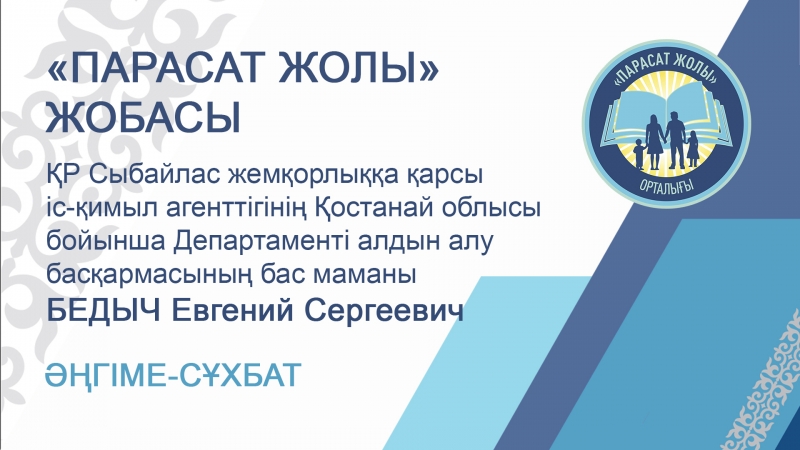 «ПАРАСАТ ЖОЛЫ» ЖОБАСЫ

ҚР Сыбайлас жемқорлыққа қарсы іс-қимыл агенттігінің Қостанай облысы бойынша Департаменті алдын алу басқармасының бас маманы
БЕДЫЧ Евгений Сергеевич

ӘҢГІМЕ-СҰХБАТ

«ПАРАСАТ ЖОЛЫ»
ОРТАЛЫҒЫ